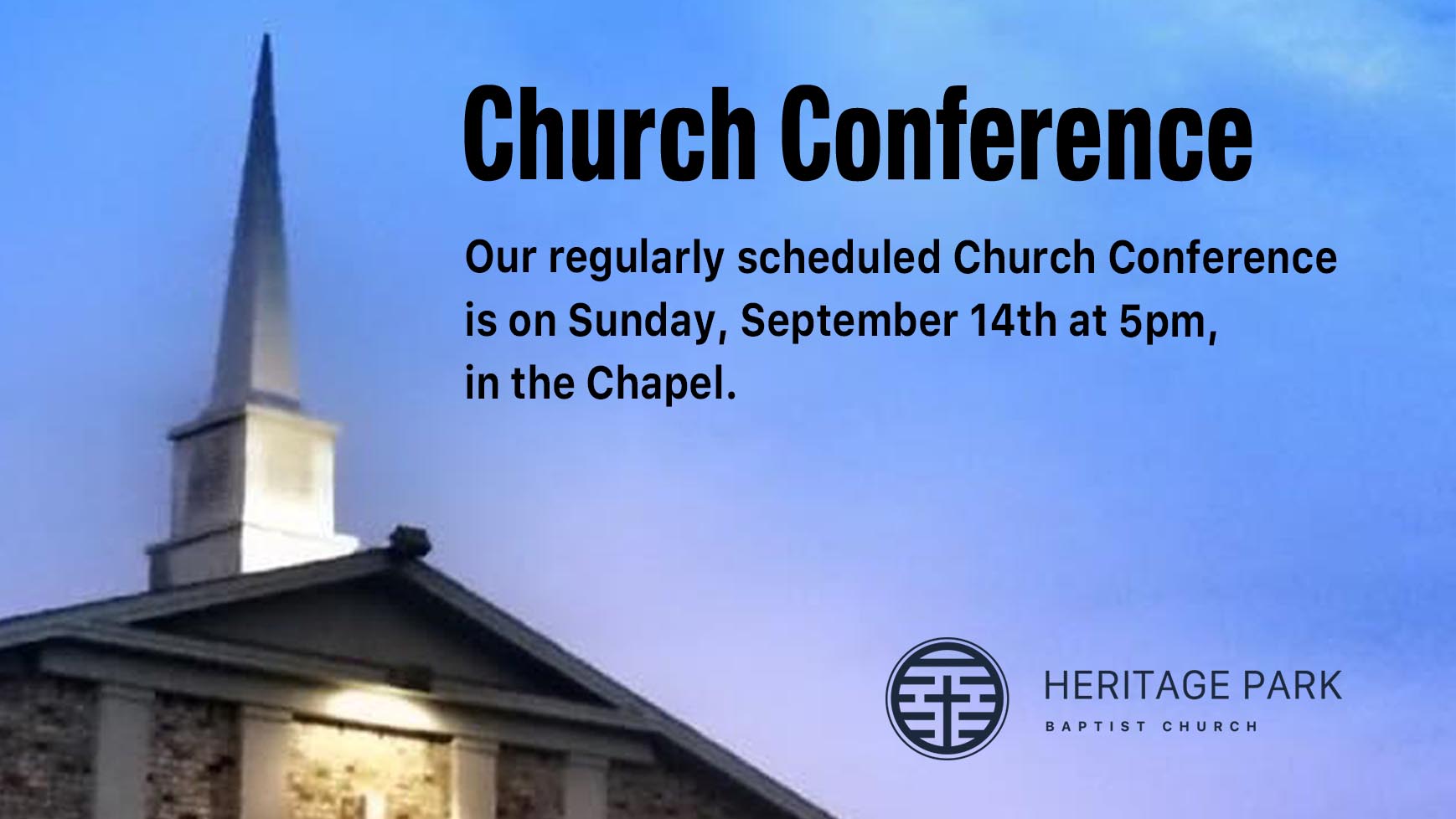 Church Conference

Our regularly scheduled Church Conference is on Sunday, September 14th at 5pm, in the Chapel.

HERITAGE PARK
BAPTIST CHURCH